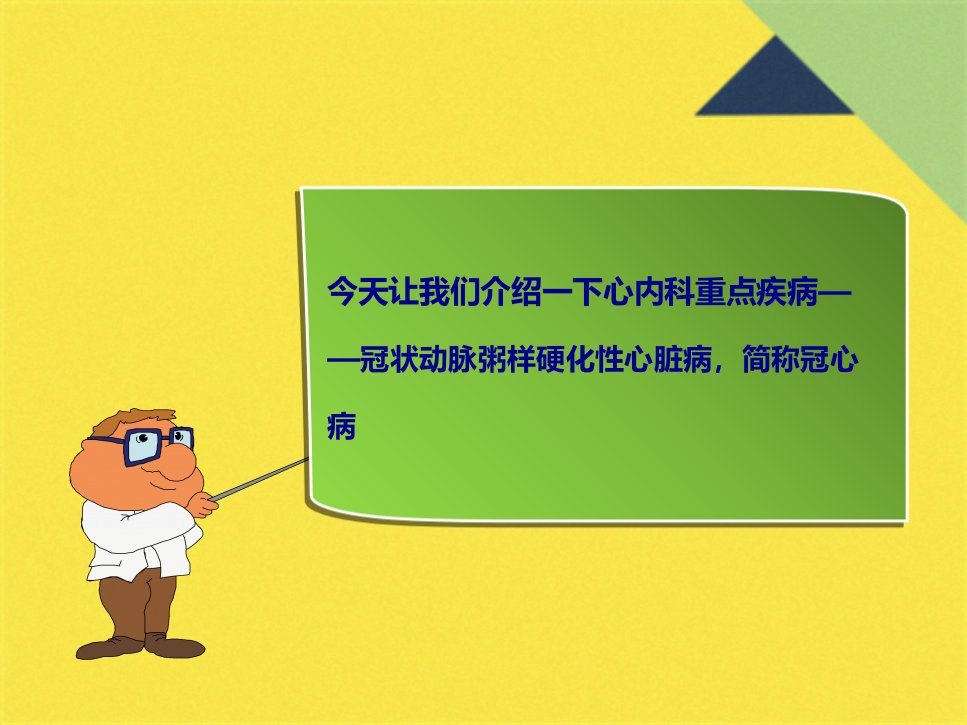 今天让我们介绍一下心内科重点疾病——冠状动脉粥样硬化性心脏病，简称冠心病